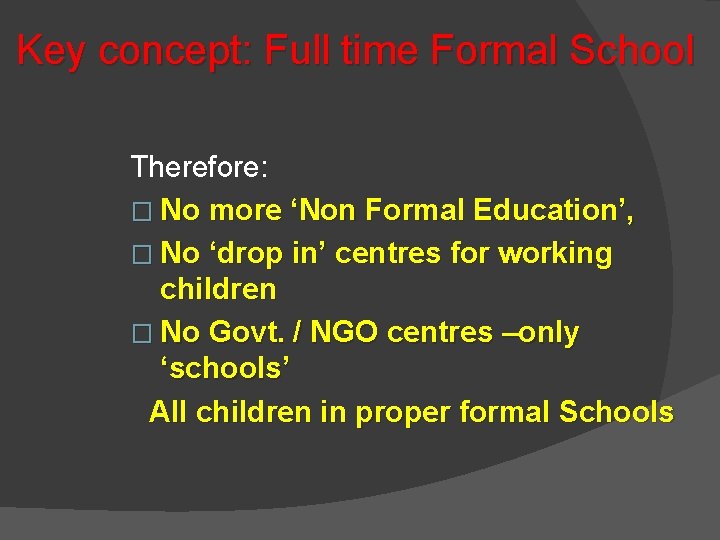 Key concept: Full time Formal School

Therefore:
□ No more ‘Non Formal Education’,
□ No ‘drop in’ centres for working children
□ No Govt. / NGO centres –only ‘schools’
All children in proper formal Schools